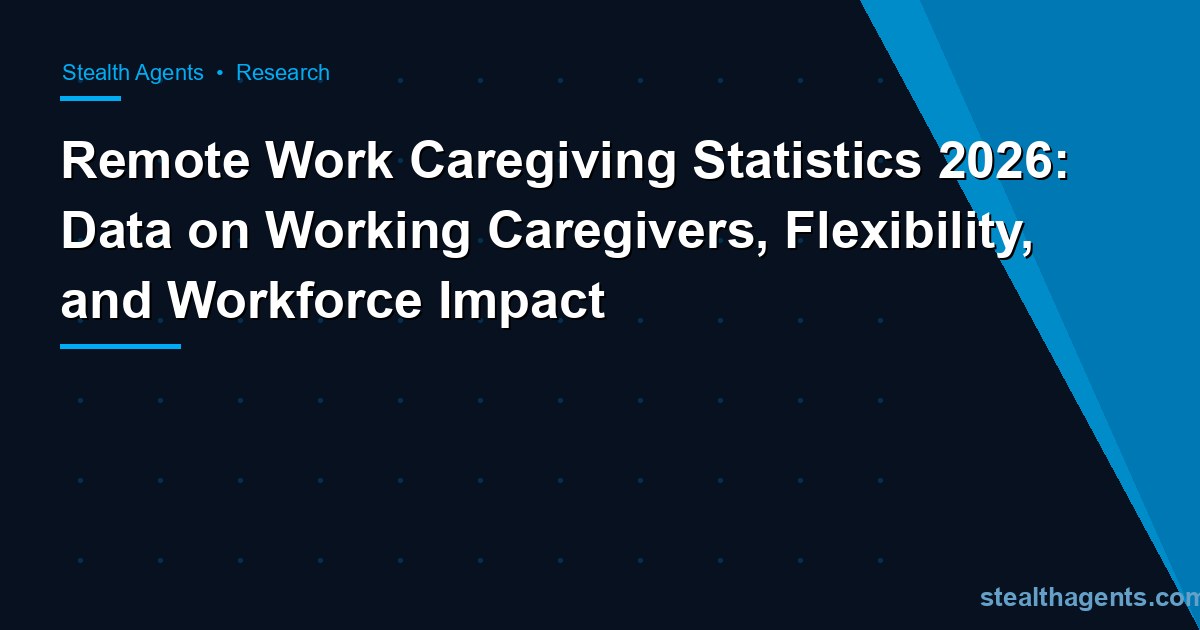 Stealth Agents • Research

Remote Work Caregiving Statistics 2026: Data on Working Caregivers, Flexibility, and Workforce Impact

stealthagents.com